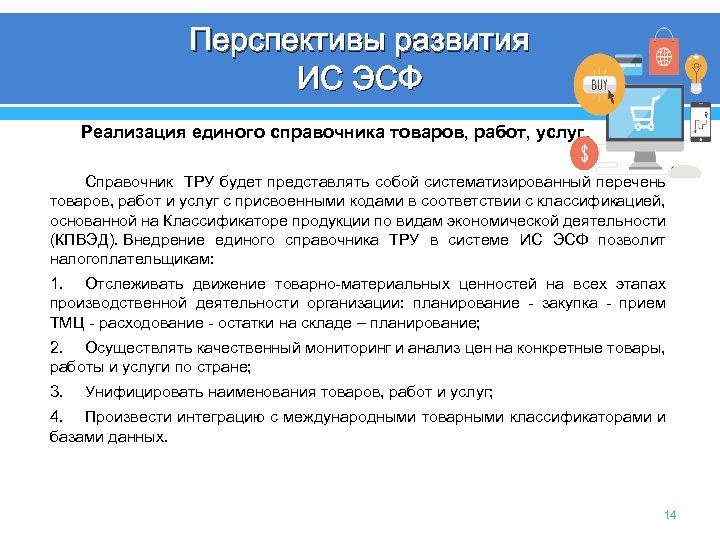 Перспективы развития ИС ЭСФ

BUY

Реализация единого справочника товаров, работ, услуг.

Справочник ТРУ будет представлять собой систематизированный перечень товаров, работ и услуг с присвоенными кодами в соответствии с классификацией, основанной на Классификаторе продукции по видам экономической деятельности (КПВЭД). Внедрение единого справочника ТРУ в системе ИС ЭСФ позволит налогоплательщикам:

1. Отслеживать движение товарно-материальных ценностей на всех этапах производственной деятельности организации: планирование - закупка - прием ТМЦ - расходование - остатки на складе – планирование;

2. Осуществлять качественный мониторинг и анализ цен на конкретные товары, работы и услуги по стране;

3. Унифицировать наименования товаров, работ и услуг;

4. Произвести интеграцию с международными товарными классификаторами и базами данных.

14